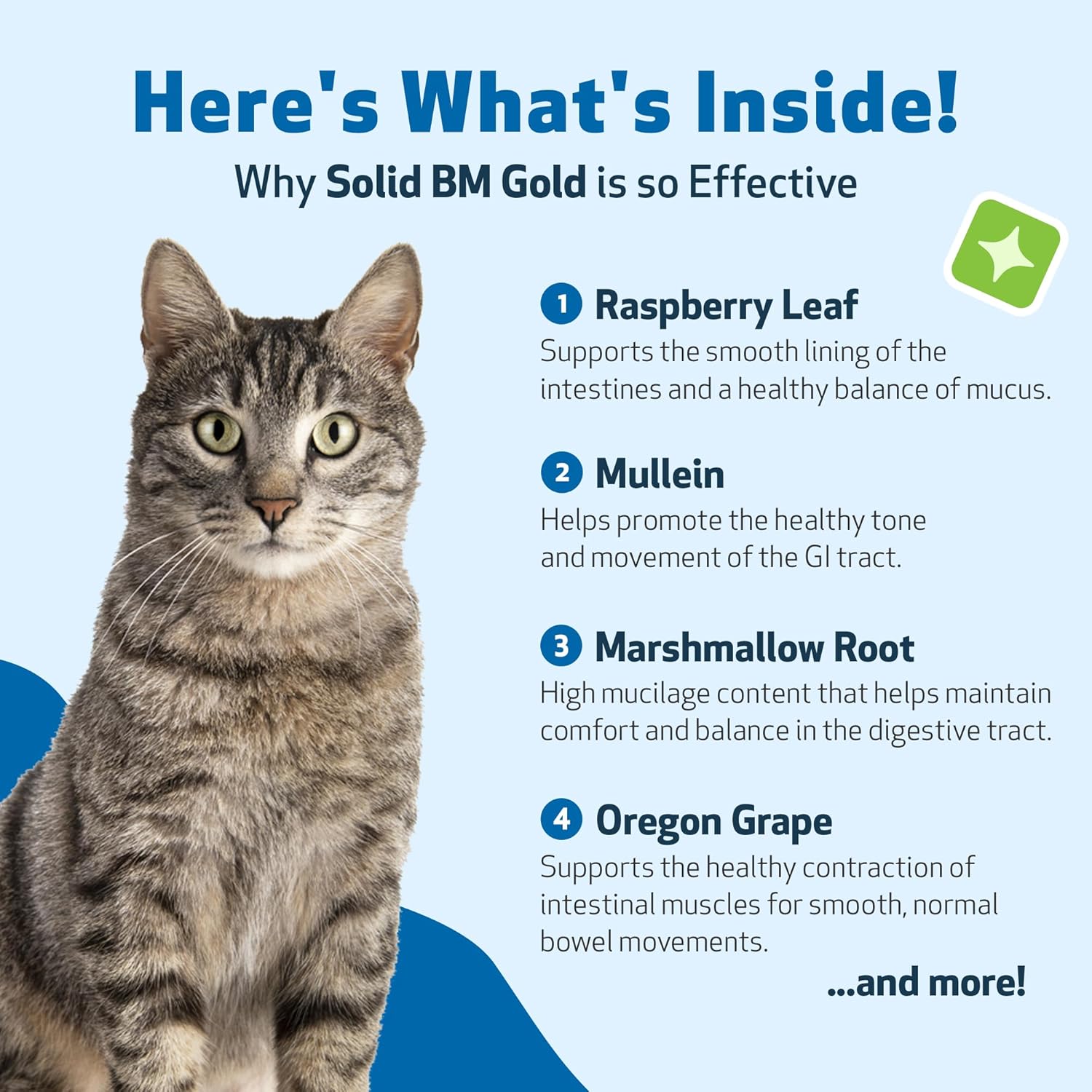 Here's What's Inside!

Why Solid BM Gold is so Effective

1 Raspberry Leaf
Supports the smooth lining of the intestines and a healthy balance of mucus.

2 Mullein
Helps promote the healthy tone and movement of the GI tract.

3 Marshmallow Root
High mucilage content that helps maintain comfort and balance in the digestive tract.

4 Oregon Grape
Supports the healthy contraction of intestinal muscles for smooth, normal bowel movements.

...and more!